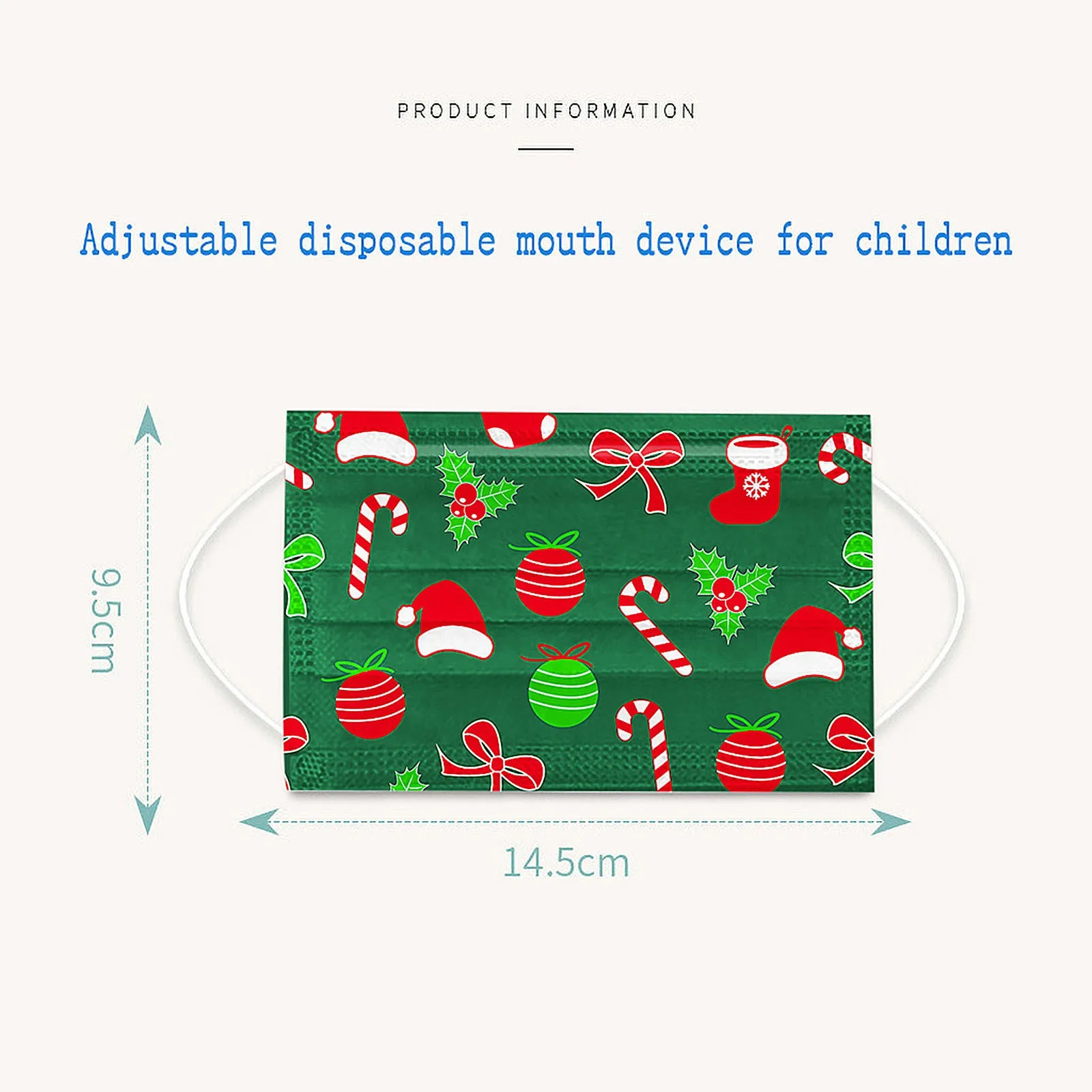 PRODUCT INFORMATION

Adjustable disposable mouth device for children

9.5cm

14.5cm